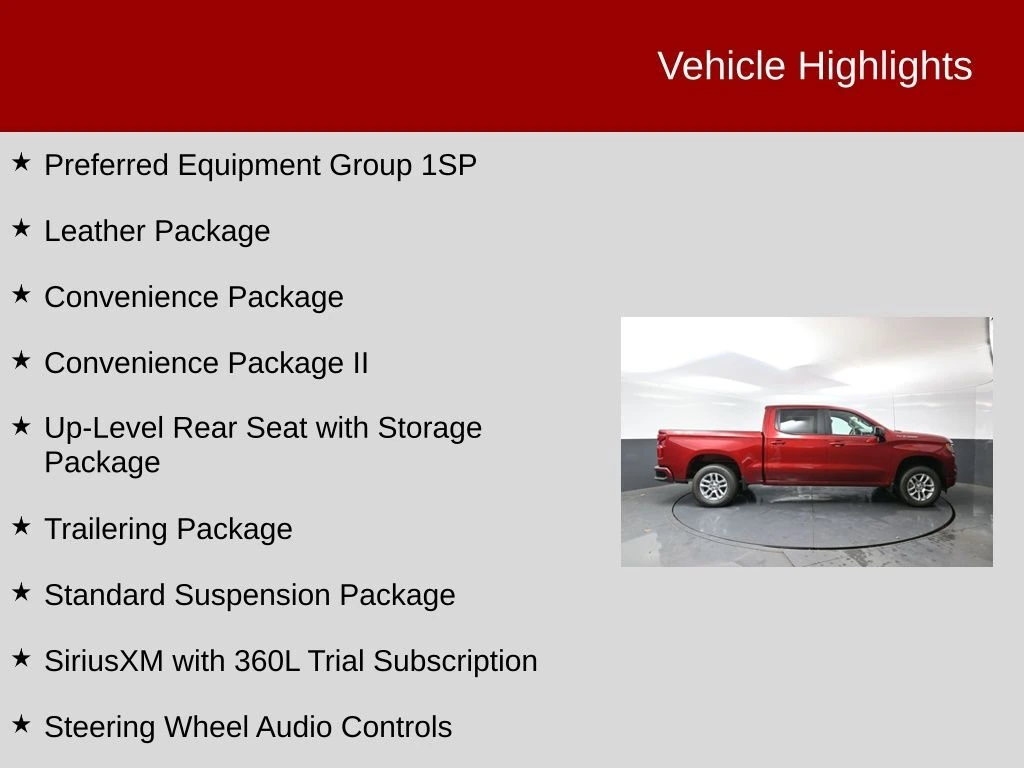 Vehicle Highlights

★ Preferred Equipment Group 1SP

★ Leather Package

★ Convenience Package

★ Convenience Package II

★ Up-Level Rear Seat with Storage Package

★ Trailering Package

★ Standard Suspension Package

★ SiriusXM with 360L Trial Subscription

★ Steering Wheel Audio Controls